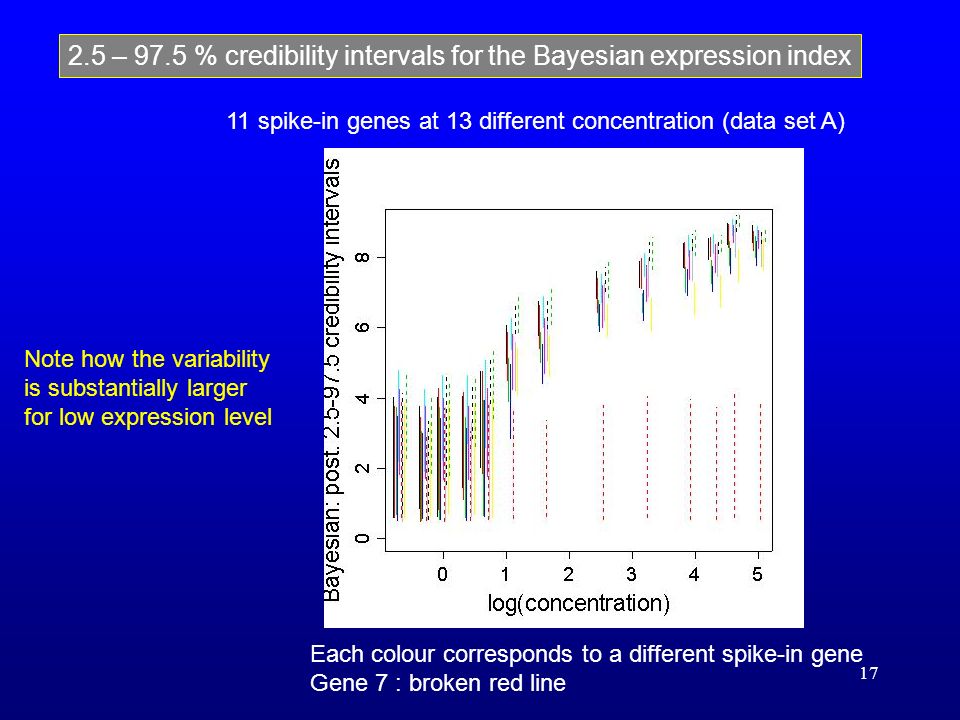 2.5 – 97.5 % credibility intervals for the Bayesian expression index

11 spike-in genes at 13 different concentration (data set A)

Note how the variability is substantially larger for low expression level

Bayesian: post. 2.5-97.5 credibility intervals

0
2
4
6
8

0
1
2
3
4
5
log(concentration)

Each colour corresponds to a different spike-in gene
Gene 7 : broken red line

17